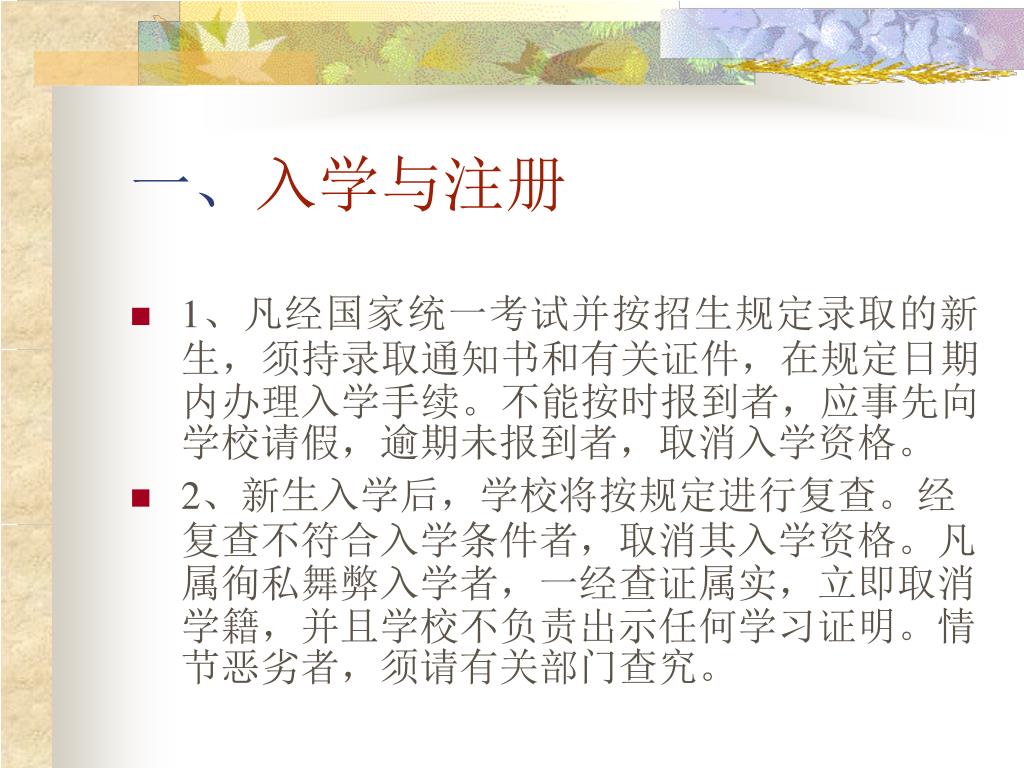 一、入学与注册

1、凡经国家统一考试并按招生规定录取的新生，须持录取通知书和有关证件，在规定日期内办理入学手续。不能按时报到者，应事先向学校请假，逾期未报到者，取消入学资格。

2、新生入学后，学校将按规定进行复查。经复查不符合入学条件者，取消其入学资格。凡属徇私舞弊入学者，一经查证属实，立即取消学籍，并且学校不负责出示任何学习证明。情节恶劣者，须请有关部门查究。